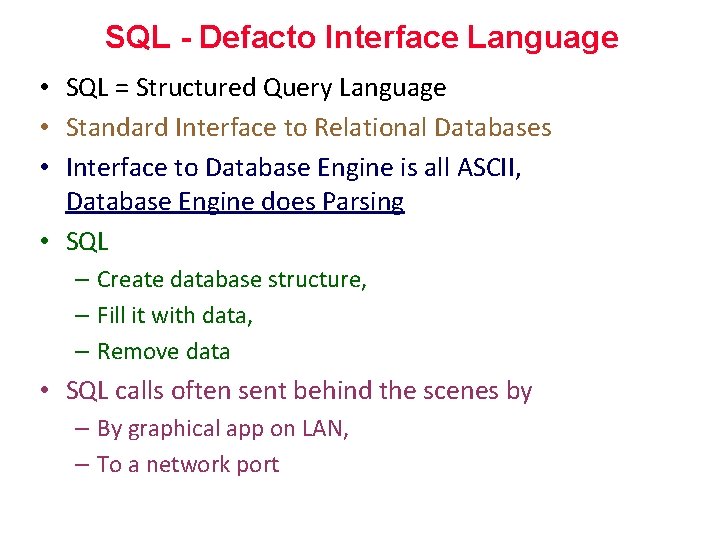 SQL - Defacto Interface Language

• SQL = Structured Query Language
• Standard Interface to Relational Databases
• Interface to Database Engine is all ASCII, Database Engine does Parsing
• SQL
– Create database structure,
– Fill it with data,
– Remove data
• SQL calls often sent behind the scenes by
– By graphical app on LAN,
– To a network port